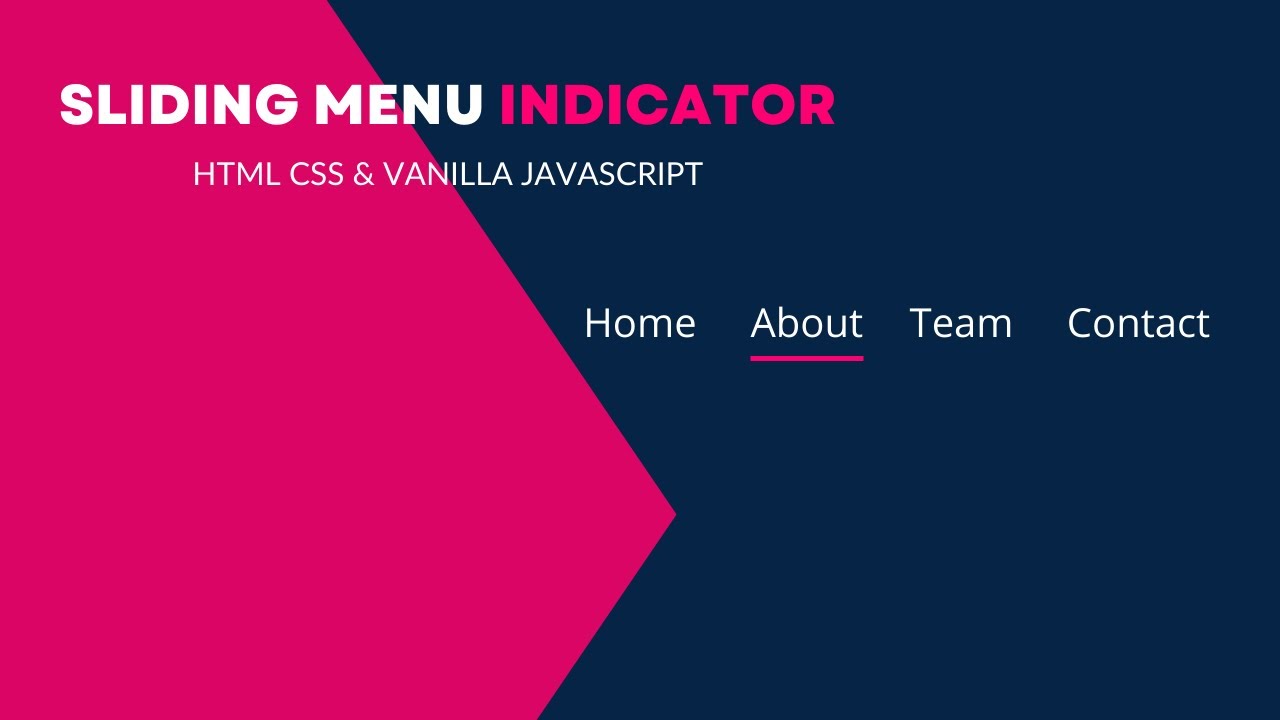 SLIDING MENU INDICATOR

HTML CSS & VANILLA JAVASCRIPT

Home About Team Contact